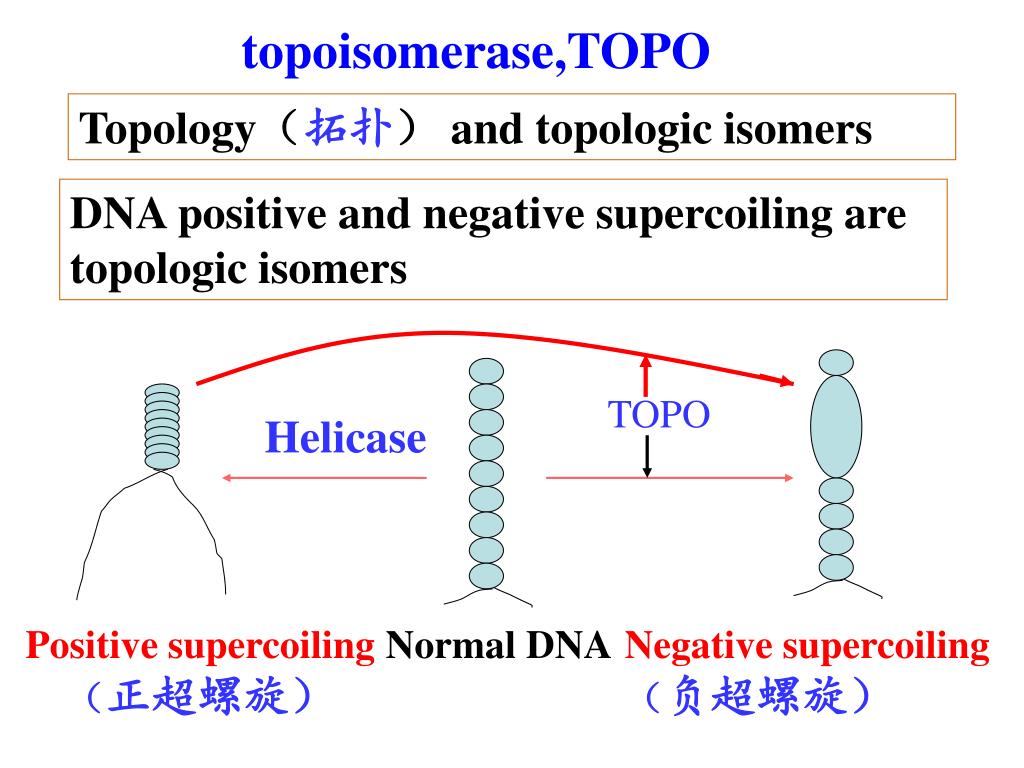 topoisomerase,TOPO

Topology（拓扑） and topologic isomers

DNA positive and negative supercoiling are topologic isomers

Helicase

TOPO

Positive supercoiling Normal DNA Negative supercoiling
（正超螺旋） （负超螺旋）